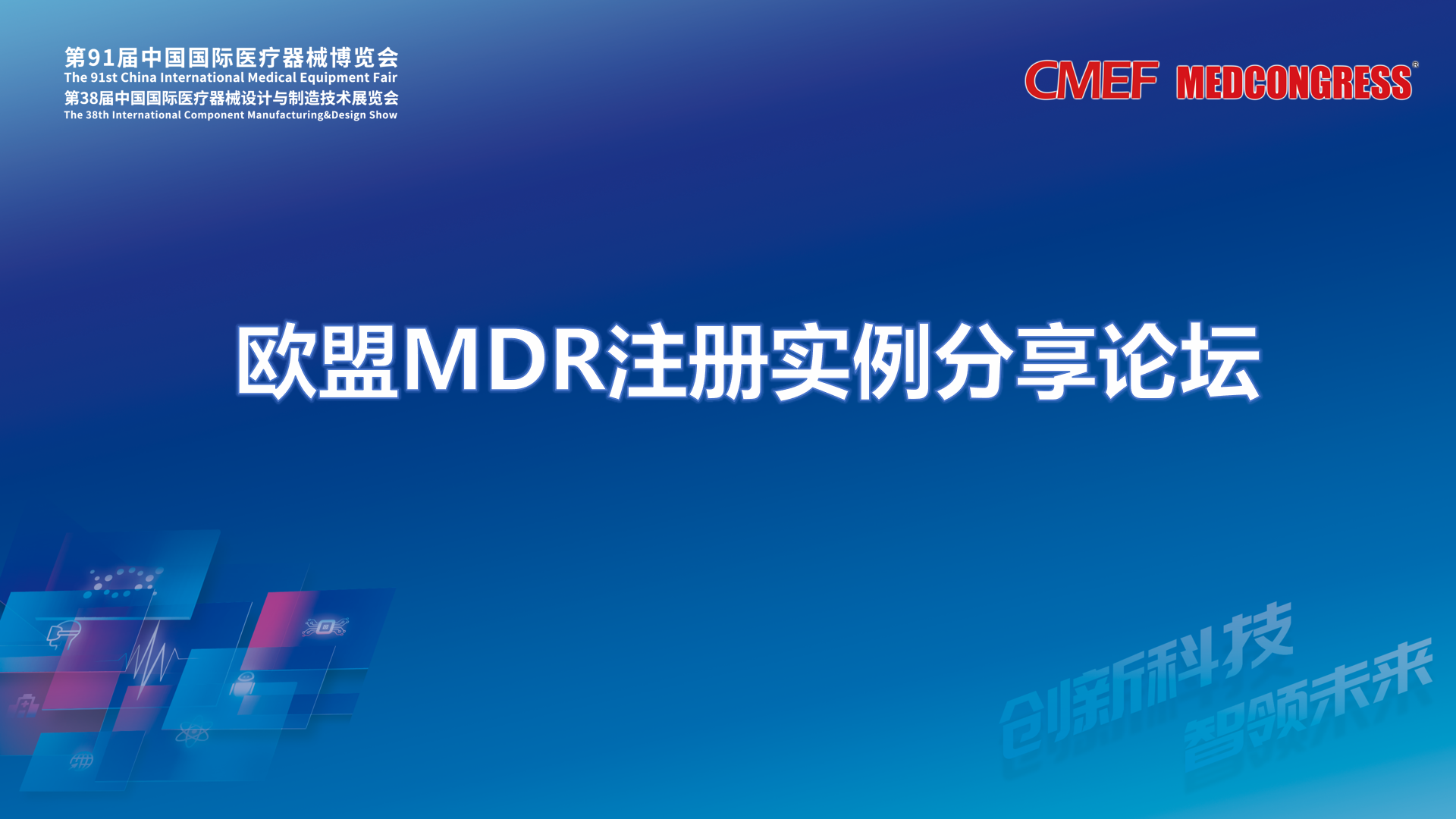 第91届中国国际医疗器械博览会
The 91st China International Medical Equipment Fair
第38届中国国际医疗器械设计与制造技术展览会
The 38th International Component Manufacturing&Design Show

CMEF MEDCONGRESS®

欧盟MDR注册实例分享论坛

创新科技
智领未来